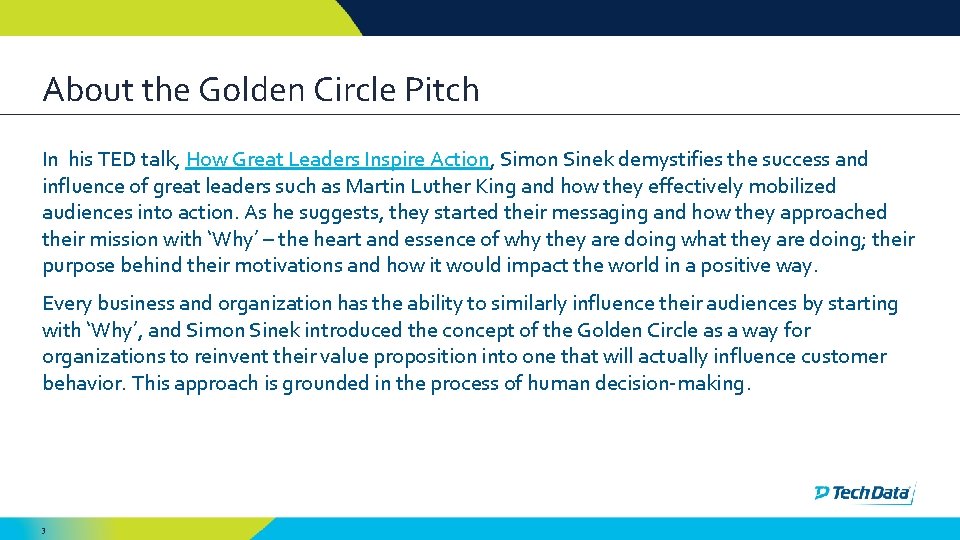 About the Golden Circle Pitch

In his TED talk, How Great Leaders Inspire Action, Simon Sinek demystifies the success and influence of great leaders such as Martin Luther King and how they effectively mobilized audiences into action. As he suggests, they started their messaging and how they approached their mission with 'Why' – the heart and essence of why they are doing what they are doing; their purpose behind their motivations and how it would impact the world in a positive way.

Every business and organization has the ability to similarly influence their audiences by starting with 'Why', and Simon Sinek introduced the concept of the Golden Circle as a way for organizations to reinvent their value proposition into one that will actually influence customer behavior. This approach is grounded in the process of human decision-making.

Tech Data

3